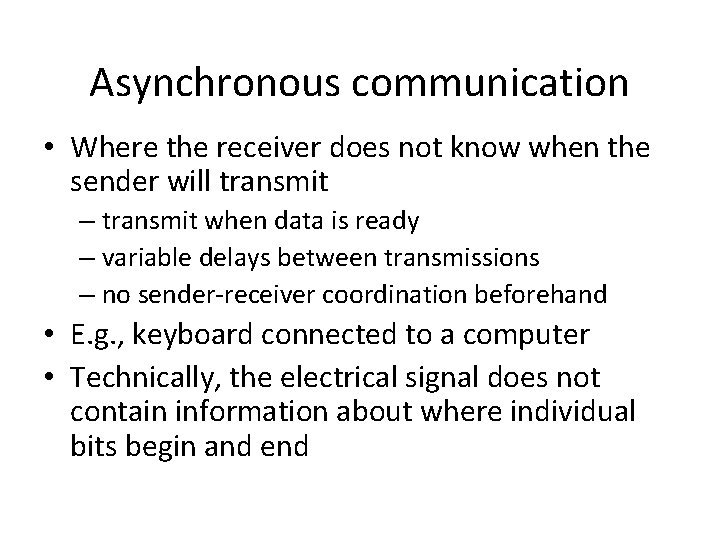 Asynchronous communication

• Where the receiver does not know when the sender will transmit
– transmit when data is ready
– variable delays between transmissions
– no sender-receiver coordination beforehand
• E.g., keyboard connected to a computer
• Technically, the electrical signal does not contain information about where individual bits begin and end